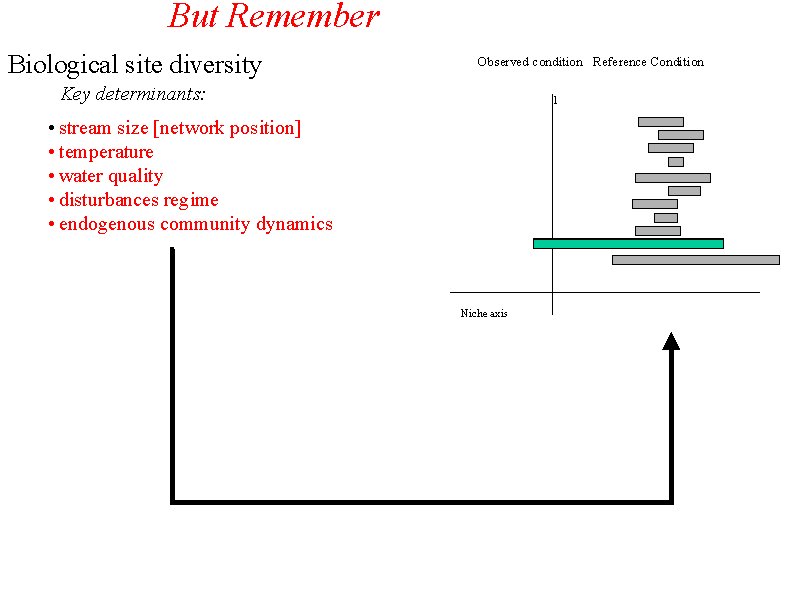 But Remember

Biological site diversity

Key determinants:

• stream size [network position]
• temperature
• water quality
• disturbances regime
• endogenous community dynamics

Observed condition Reference Condition

1

Niche axis